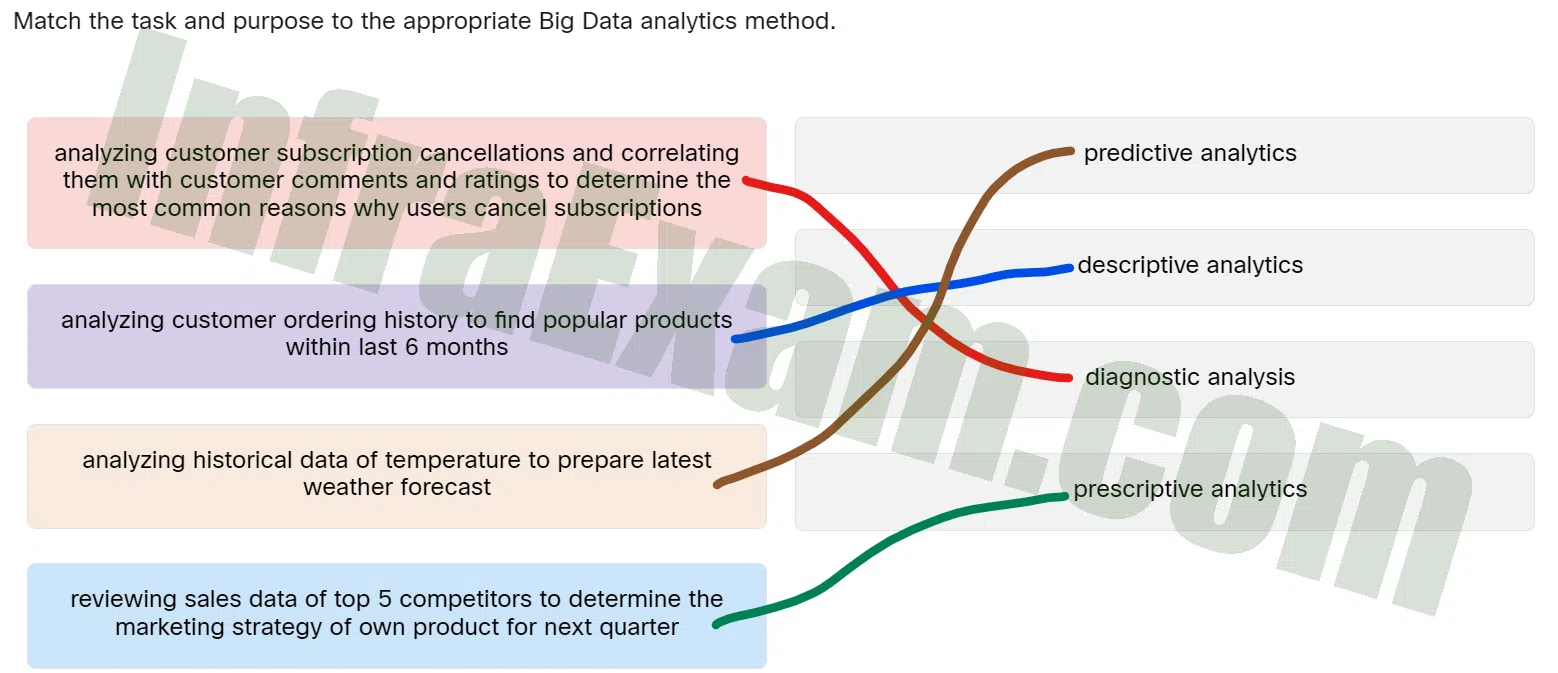 Match the task and purpose to the appropriate Big Data analytics method.

analyzing customer subscription cancellations and correlating them with customer comments and ratings to determine the most common reasons why users cancel subscriptions

analyzing customer ordering history to find popular products within last 6 months

analyzing historical data of temperature to prepare latest weather forecast

reviewing sales data of top 5 competitors to determine the marketing strategy of own product for next quarter

predictive analytics

descriptive analytics

diagnostic analysis

prescriptive analytics

InfraExam.com